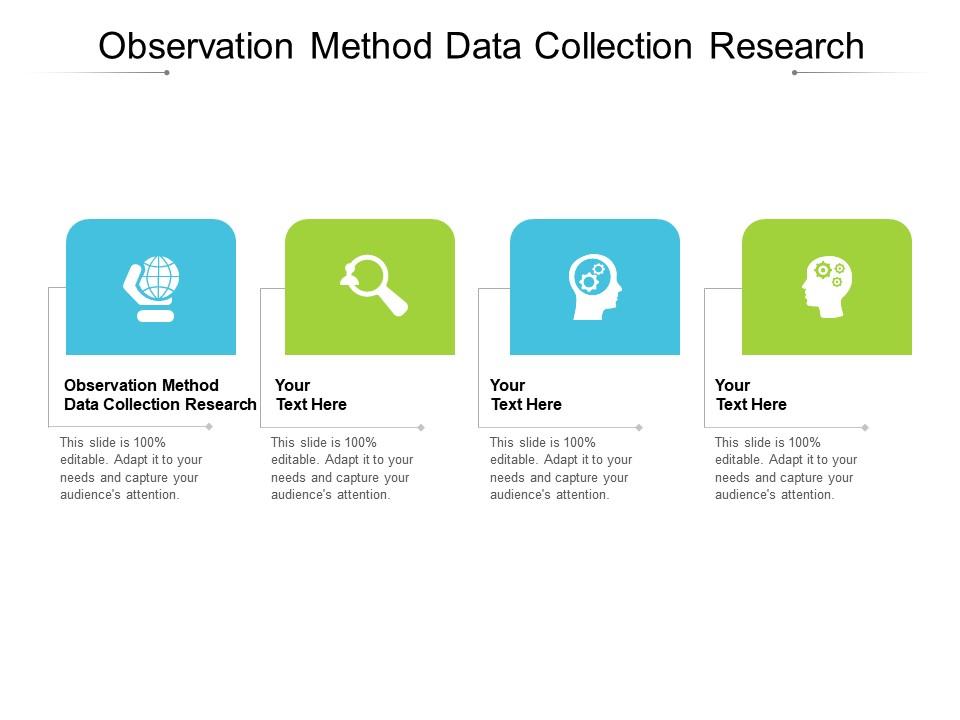 Observation Method Data Collection Research

Observation Method Data Collection Research

This slide is 100% editable. Adapt it to your needs and capture your audience's attention.

Your Text Here

This slide is 100% editable. Adapt it to your needs and capture your audience's attention.

Your Text Here

This slide is 100% editable. Adapt it to your needs and capture your audience's attention.

Your Text Here

This slide is 100% editable. Adapt it to your needs and capture your audience's attention.